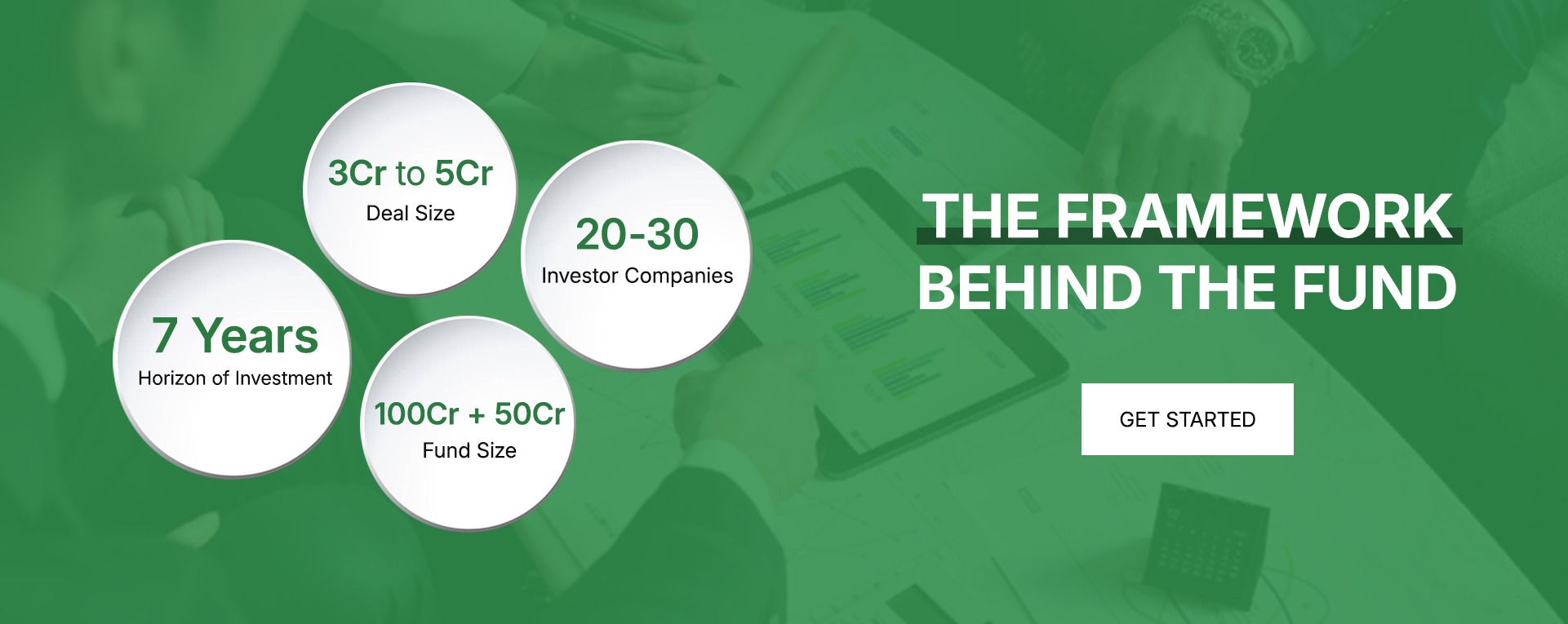 3Cr to 5Cr
Deal Size

20-30
Investor Companies

7 Years
Horizon of Investment

100Cr + 50Cr
Fund Size

THE FRAMEWORK
BEHIND THE FUND

GET STARTED